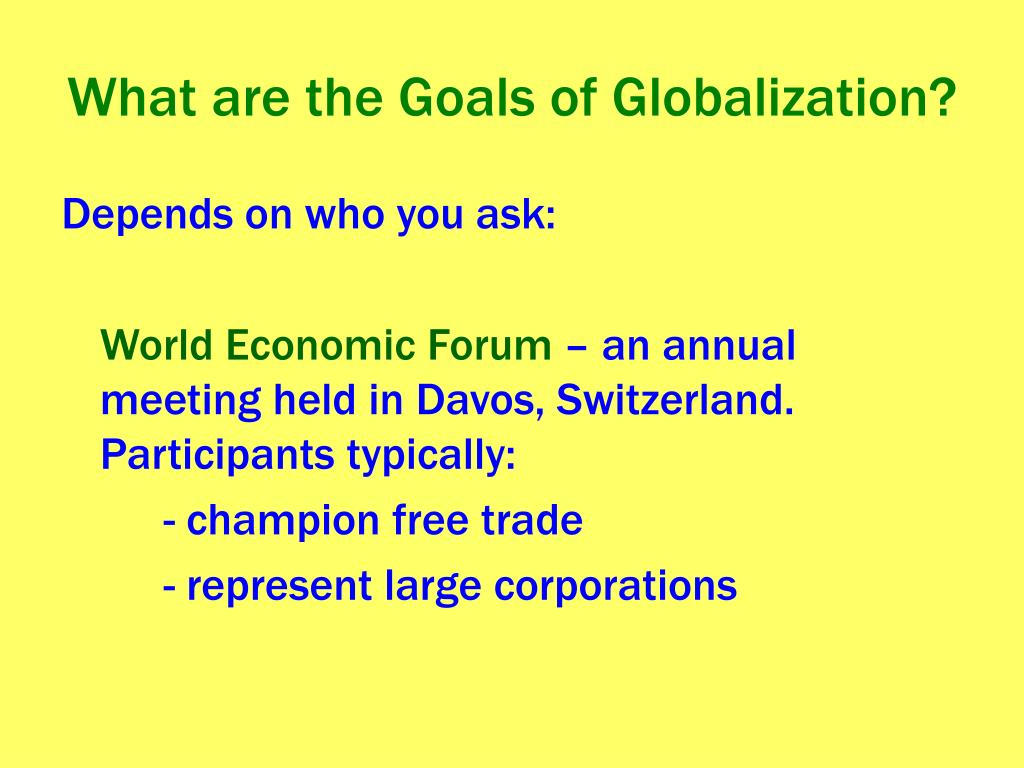 What are the Goals of Globalization?

Depends on who you ask:

World Economic Forum – an annual meeting held in Davos, Switzerland. Participants typically:

- champion free trade

- represent large corporations